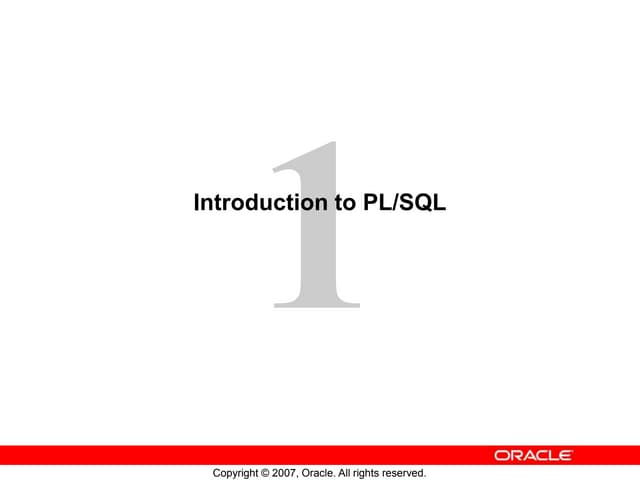 1

Introduction to PL/SQL

ORACLE

Copyright © 2007, Oracle. All rights reserved.